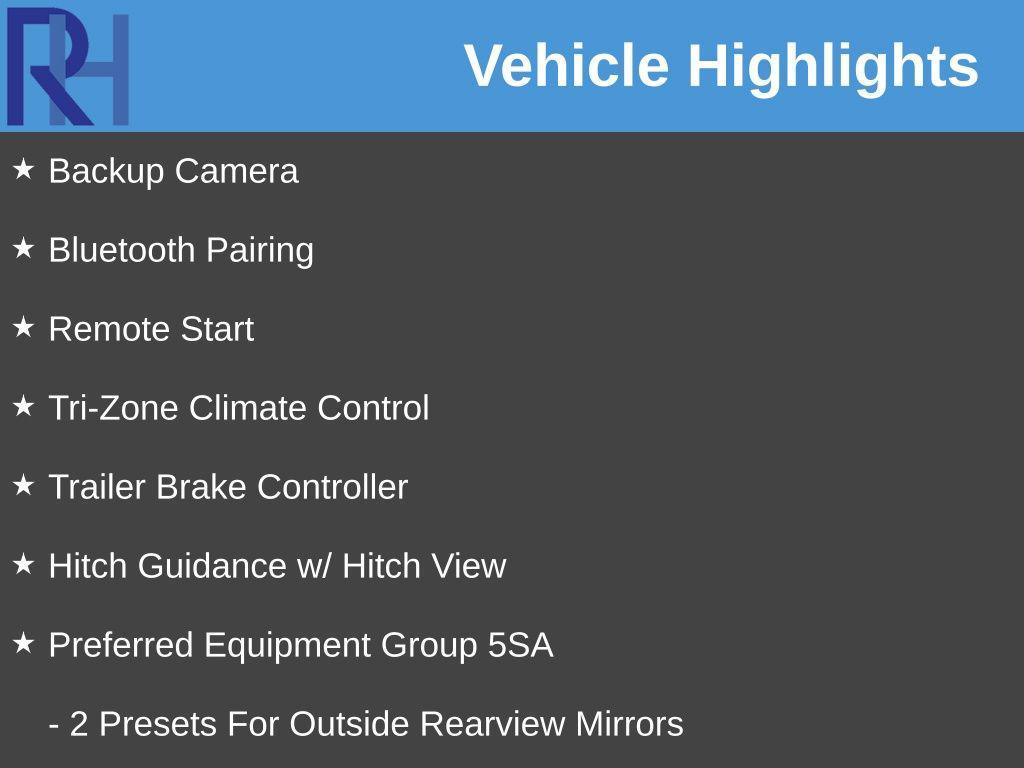 RH

Vehicle Highlights

★ Backup Camera

★ Bluetooth Pairing

★ Remote Start

★ Tri-Zone Climate Control

★ Trailer Brake Controller

★ Hitch Guidance w/ Hitch View

★ Preferred Equipment Group 5SA

- 2 Presets For Outside Rearview Mirrors